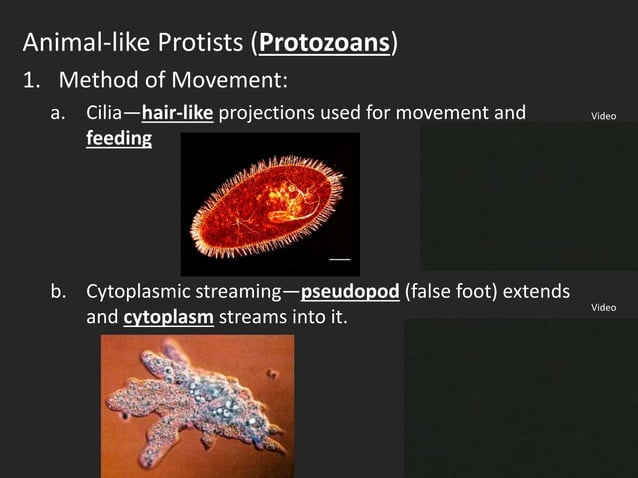 Animal-like Protists (Protozoans)

1. Method of Movement:

a. Cilia—hair-like projections used for movement and feeding

Video

b. Cytoplasmic streaming—pseudopod (false foot) extends and cytoplasm streams into it.

Video